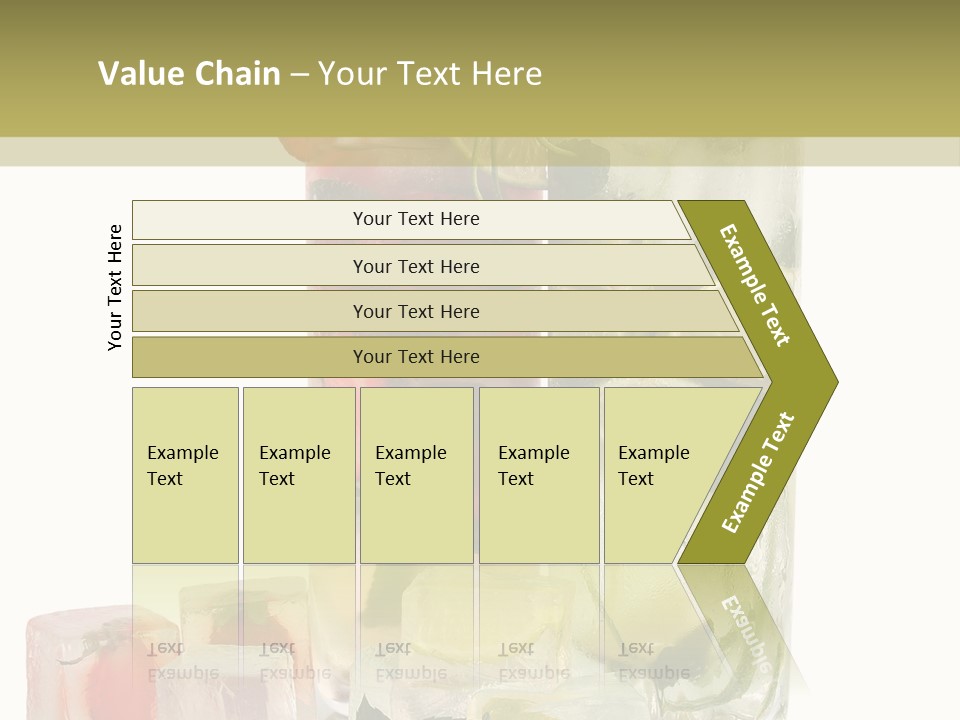 Value Chain – Your Text Here

Your Text Here

Your Text Here

Your Text Here

Your Text Here

Your Text Here

Example Text

Example Text

Example Text

Example Text

Example Text

Example Text

Example Text